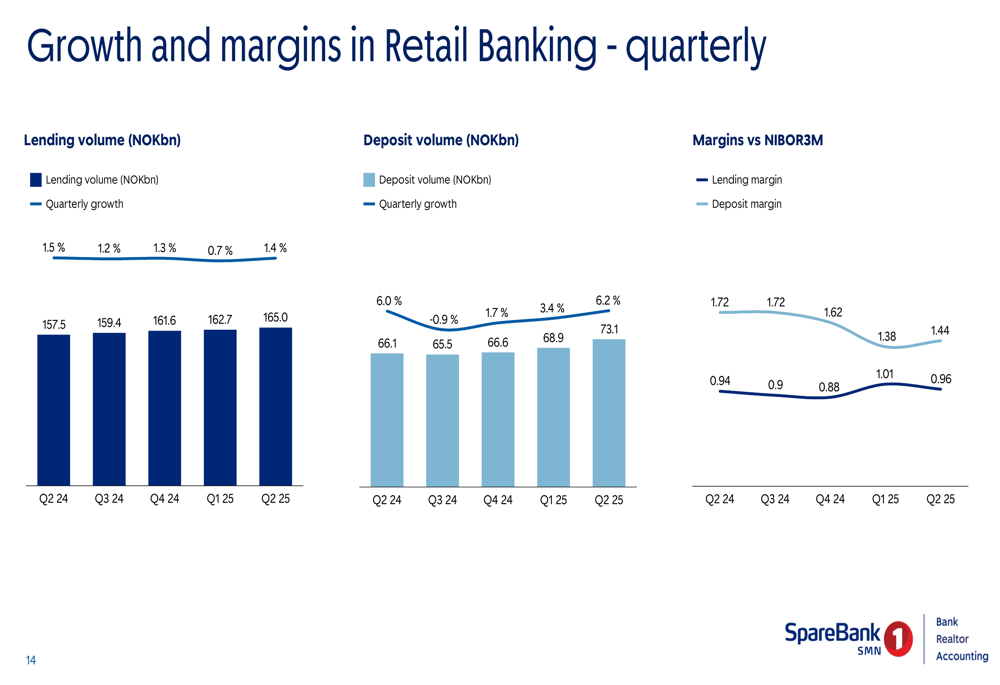 Growth and margins in Retail Banking - quarterly

Lending volume (NOKbn)

Lending volume (NOKbn)
Quarterly growth

1.5 % 1.2 % 1.3 % 0.7 % 1.4 %

157.5 159.4 161.6 162.7 165.0

Q2 24 Q3 24 Q4 24 Q1 25 Q2 25

Deposit volume (NOKbn)

Deposit volume (NOKbn)
Quarterly growth

6.0 % -0.9 % 1.7 % 3.4 % 6.2 %

66.1 65.5 66.6 68.9 73.1

Q2 24 Q3 24 Q4 24 Q1 25 Q2 25

Margins vs NIBOR3M

Lending margin
Deposit margin

1.72 1.72 1.62 1.38 1.44

0.94 0.9 0.88 1.01 0.96

Q2 24 Q3 24 Q4 24 Q1 25 Q2 25

14

SpareBank 1 SMN

Bank
Realtor
Accounting